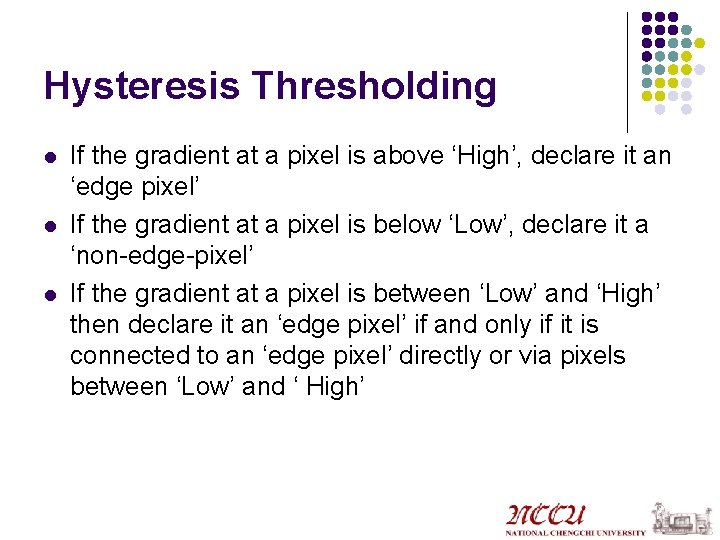 Hysteresis Thresholding

- If the gradient at a pixel is above ‘High’, declare it an ‘edge pixel’
- If the gradient at a pixel is below ‘Low’, declare it a ‘non-edge-pixel’
- If the gradient at a pixel is between ‘Low’ and ‘High’ then declare it an ‘edge pixel’ if and only if it is connected to an ‘edge pixel’ directly or via pixels between ‘Low’ and ‘ High’

NCCU
NATIONAL CHENGCHI UNIVERSITY